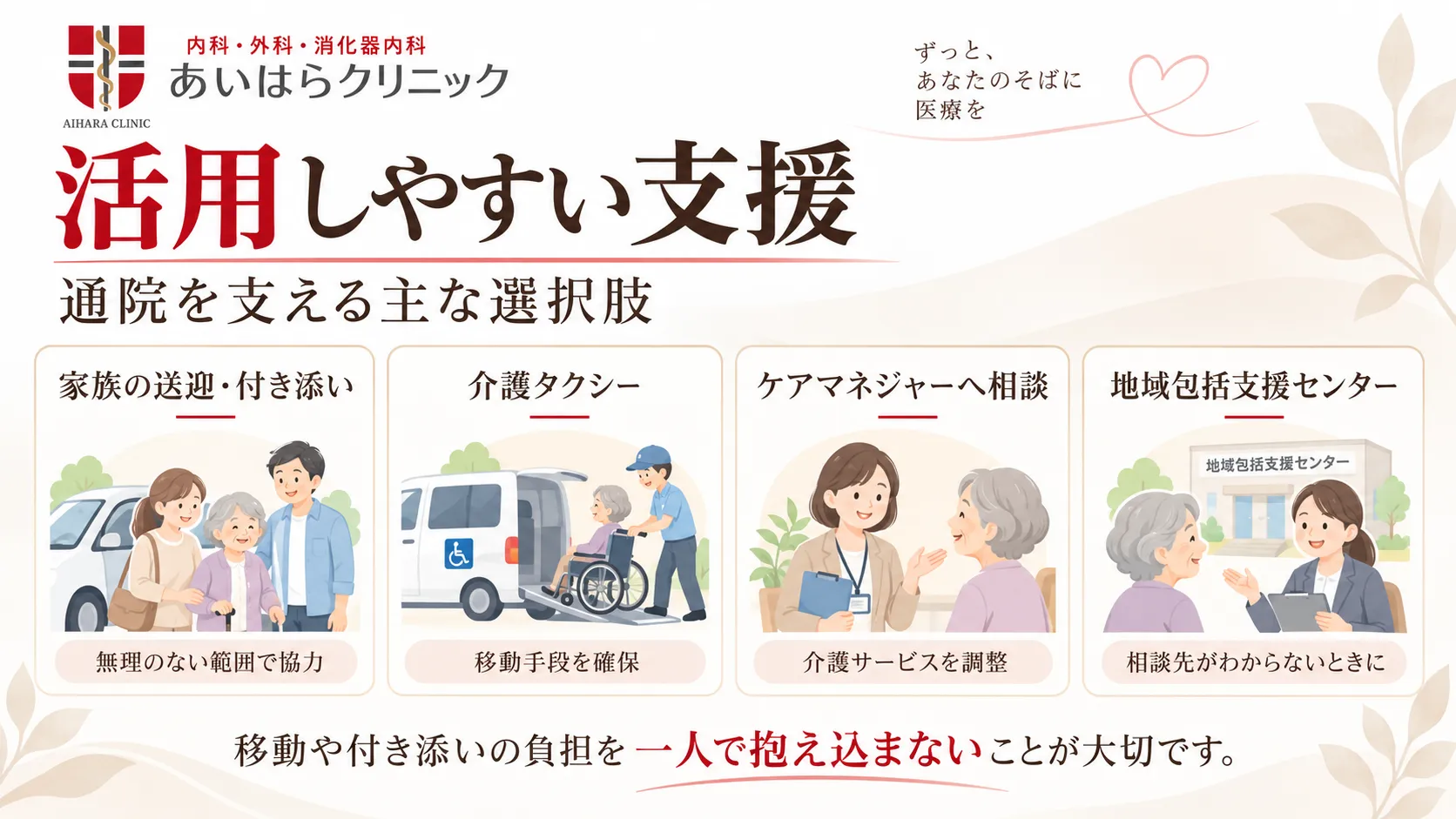 内科・外科・消化器内科
あいはらクリニック
AIHARA CLINIC

ずっと、
あなたのそばに
医療を

活用しやすい支援

通院を支える主な選択肢

家族の送迎・付き添い

無理のない範囲で協力

介護タクシー

移動手段を確保

ケアマネジャーへ相談

介護サービスを調整

地域包括支援センター

地域包括支援センター

相談先がわからないときに

移動や付き添いの負担を一人で抱え込まないことが大切です。